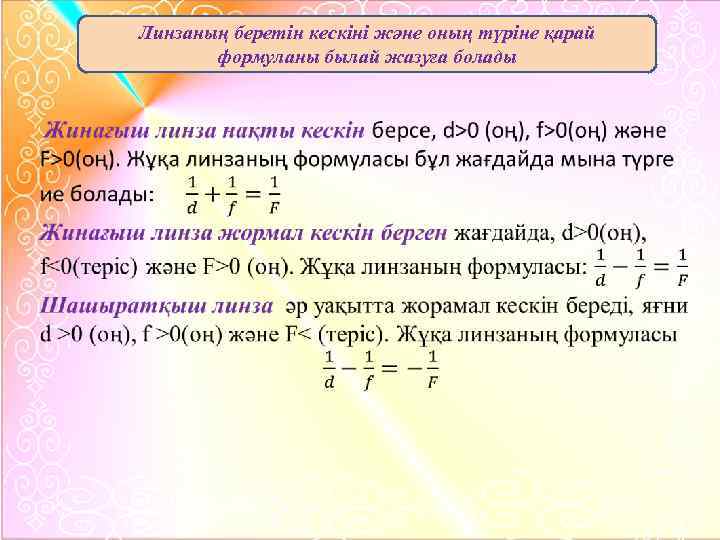 Линзаның беретін кескіні және оның түріне қарай формуланы былай жазуға болады

Жинағыш линза нақты кескін берсе, d>0 (оң), f>0(оң) және F>0(оң). Жұқа линзаның формуласы бұл жағдайда мына түрге ие болады: $\frac{1}{d}+\frac{1}{f}=\frac{1}{F}$

Жинағыш линза жормал кескін берген жағдайда, d>0(оң), f<0(теріс) және F>0 (оң). Жұқа линзаның формуласы: $\frac{1}{d}-\frac{1}{f}=\frac{1}{F}$

Шашыратқыш линза әр уақытта жорамал кескін береді, яғни d >0 (оң), f >0(оң) және F< (теріс). Жұқа линзаның формуласы $\frac{1}{d}-\frac{1}{f}=-\frac{1}{F}$